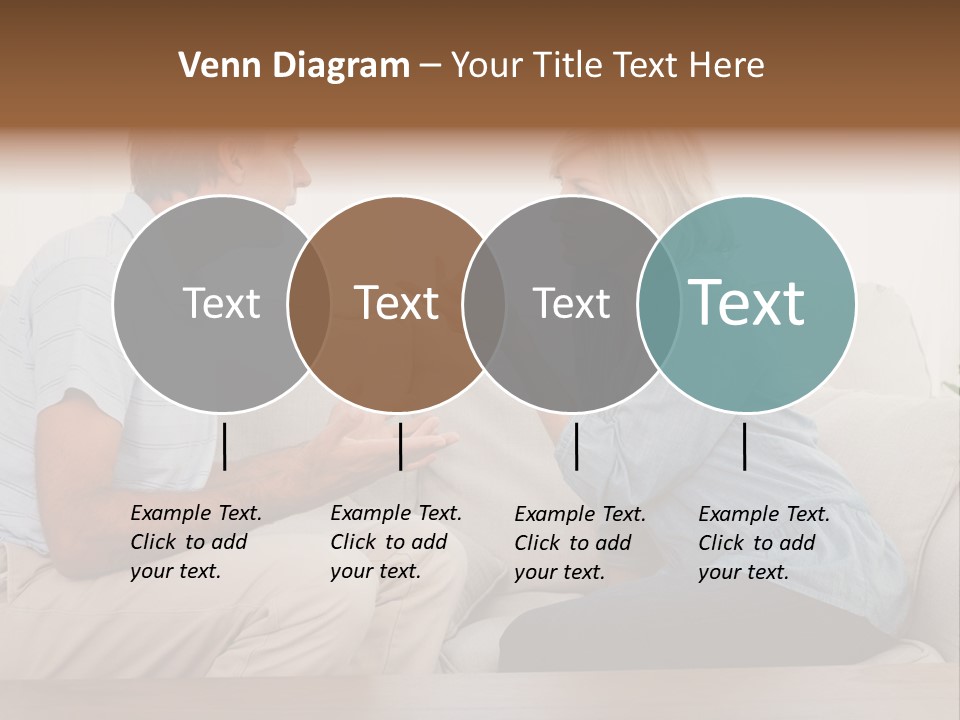 Venn Diagram – Your Title Text Here

Text

Text

Text

Text

Example Text. Click to add your text.

Example Text. Click to add your text.

Example Text. Click to add your text.

Example Text. Click to add your text.